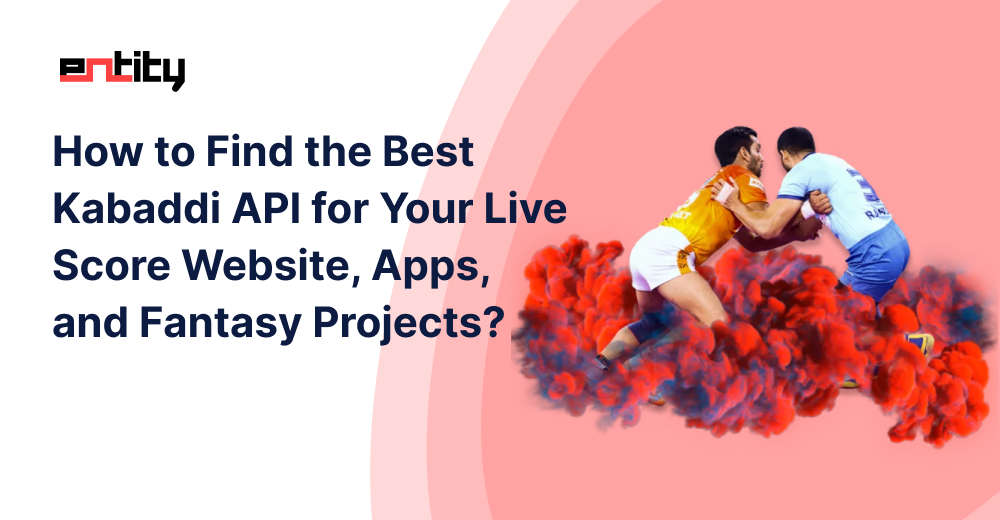 entity

How to Find the Best Kabaddi API for Your Live Score Website, Apps, and Fantasy Projects?